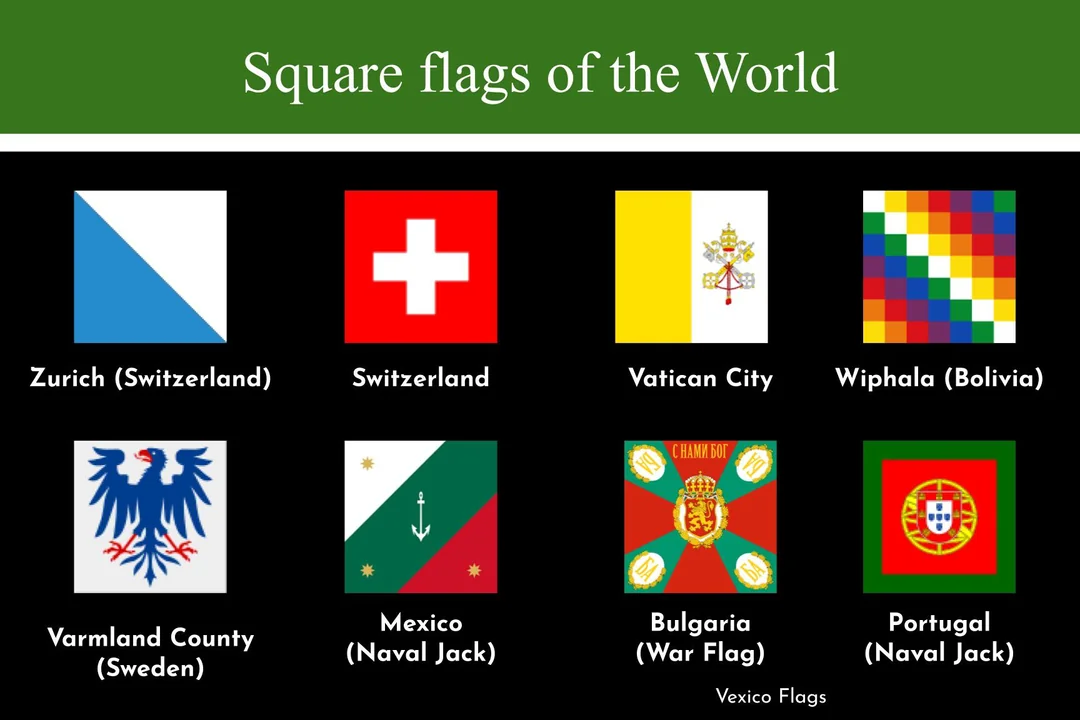 Square flags of the World

Zurich (Switzerland)

Switzerland

Vatican City

Wiphala (Bolivia)

Varmland County (Sweden)

Mexico (Naval Jack)

С НАМИ БОГ

Bulgaria (War Flag)

Portugal (Naval Jack)

Vexico Flags